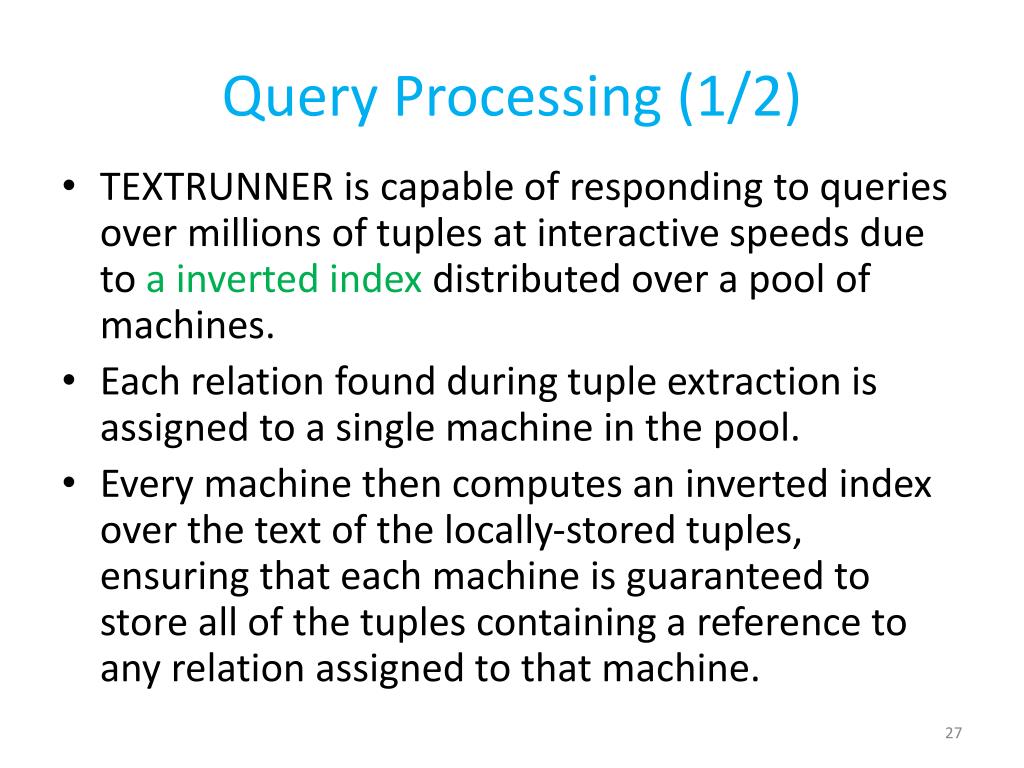 Query Processing (1/2)

• TEXTRUNNER is capable of responding to queries over millions of tuples at interactive speeds due to a inverted index distributed over a pool of machines.

• Each relation found during tuple extraction is assigned to a single machine in the pool.

• Every machine then computes an inverted index over the text of the locally-stored tuples, ensuring that each machine is guaranteed to store all of the tuples containing a reference to any relation assigned to that machine.

27